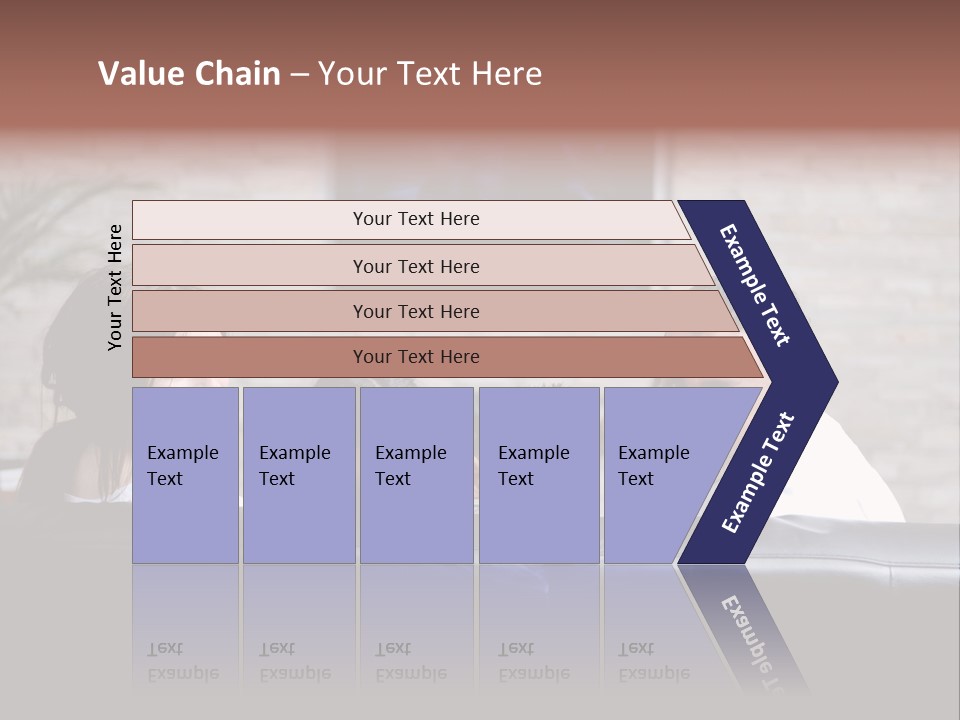 Value Chain – Your Text Here

Your Text Here

Your Text Here

Your Text Here

Your Text Here

Your Text Here

Example Text

Example Text

Example Text

Example Text

Example Text

Example Text

Example Text